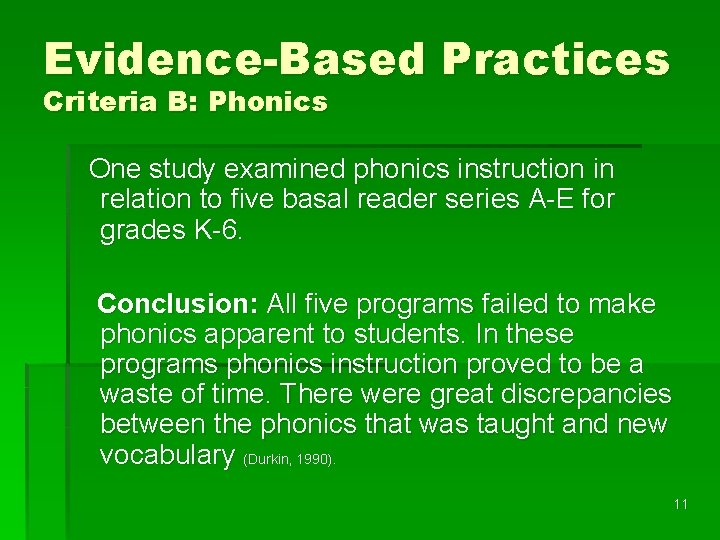 Evidence-Based Practices
Criteria B: Phonics

One study examined phonics instruction in relation to five basal reader series A-E for grades K-6.

Conclusion: All five programs failed to make phonics apparent to students. In these programs phonics instruction proved to be a waste of time. There were great discrepancies between the phonics that was taught and new vocabulary (Durkin, 1990).

11